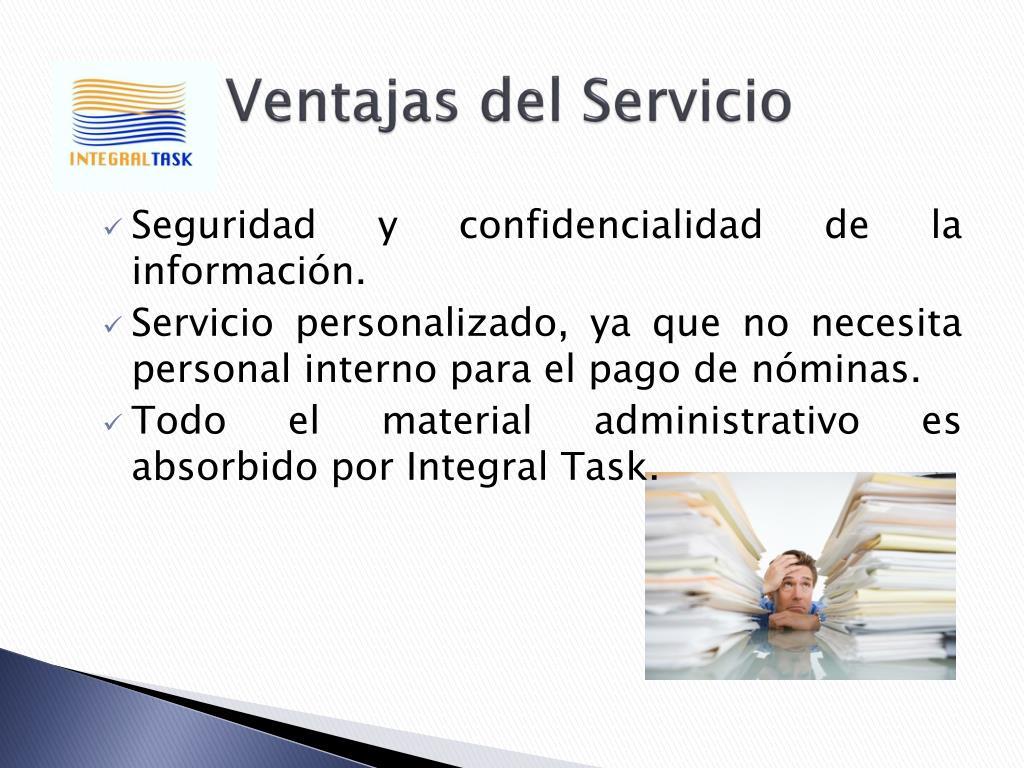 INTEGRALTASK

Ventajas del Servicio

✓ Seguridad y confidencialidad de la información.
✓ Servicio personalizado, ya que no necesita personal interno para el pago de nóminas.
✓ Todo el material administrativo es absorbido por Integral Task.